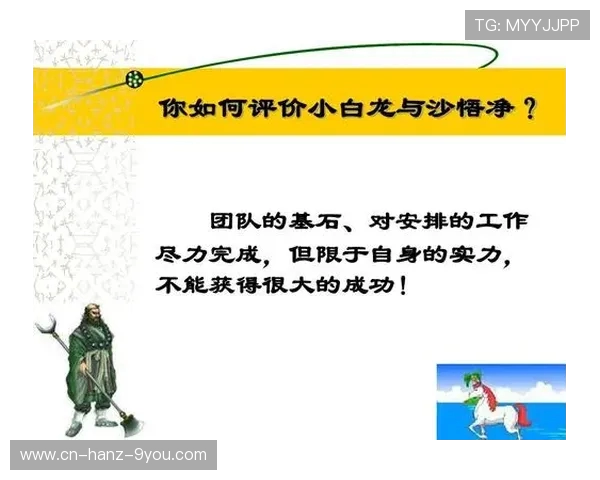 TG: MYYJJPP

你如何评价小白龙与沙悟净？

团队的基石、对安排的工作尽力完成，但限于自身的实力，不能获得很大的成功！

www.cn-hanz-9you.com